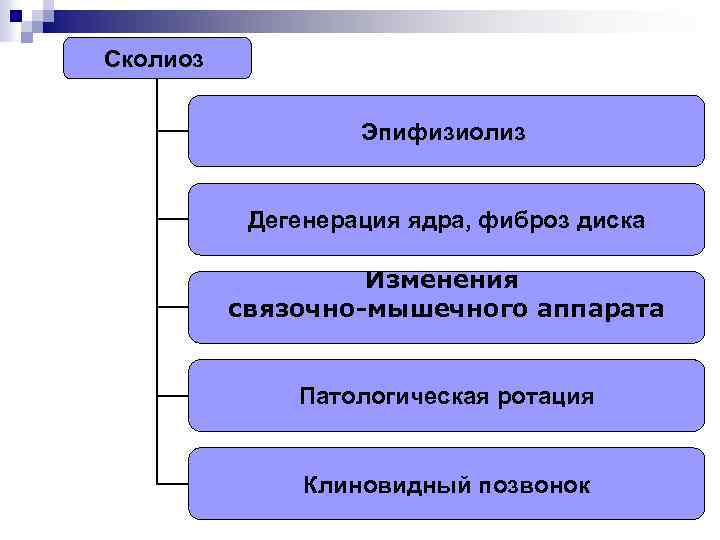 Сколиоз

Эпифизиолиз

Дегенерация ядра, фиброз диска

Изменения связочно-мышечного аппарата

Патологическая ротация

Клиновидный позвонок